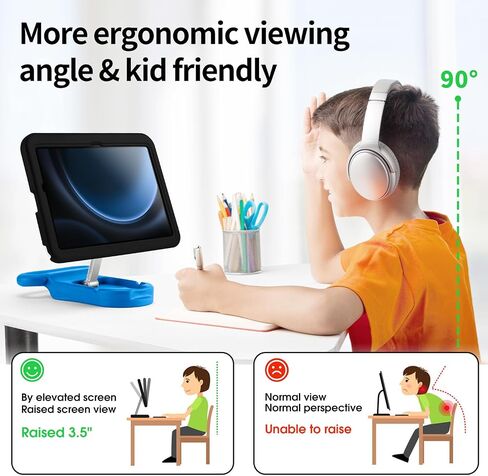 More ergonomic viewing angle & kid friendly

90°

By elevated screen
Raised screen view

Raised 3.5"

Normal view
Normal perspective

Unable to raise